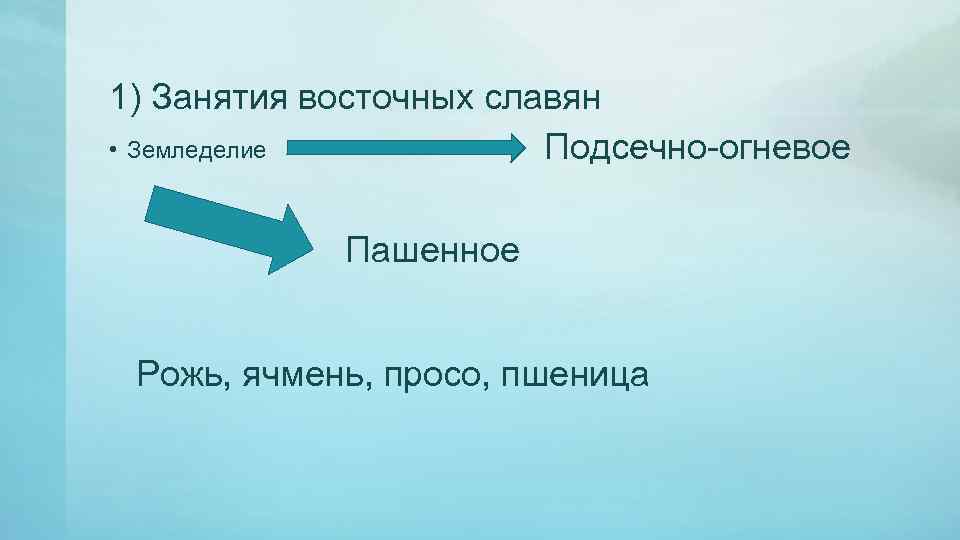 1) Занятия восточных славян

• Земледелие

Подсечно-огневое

Пашенное

Рожь, ячмень, просо, пшеница